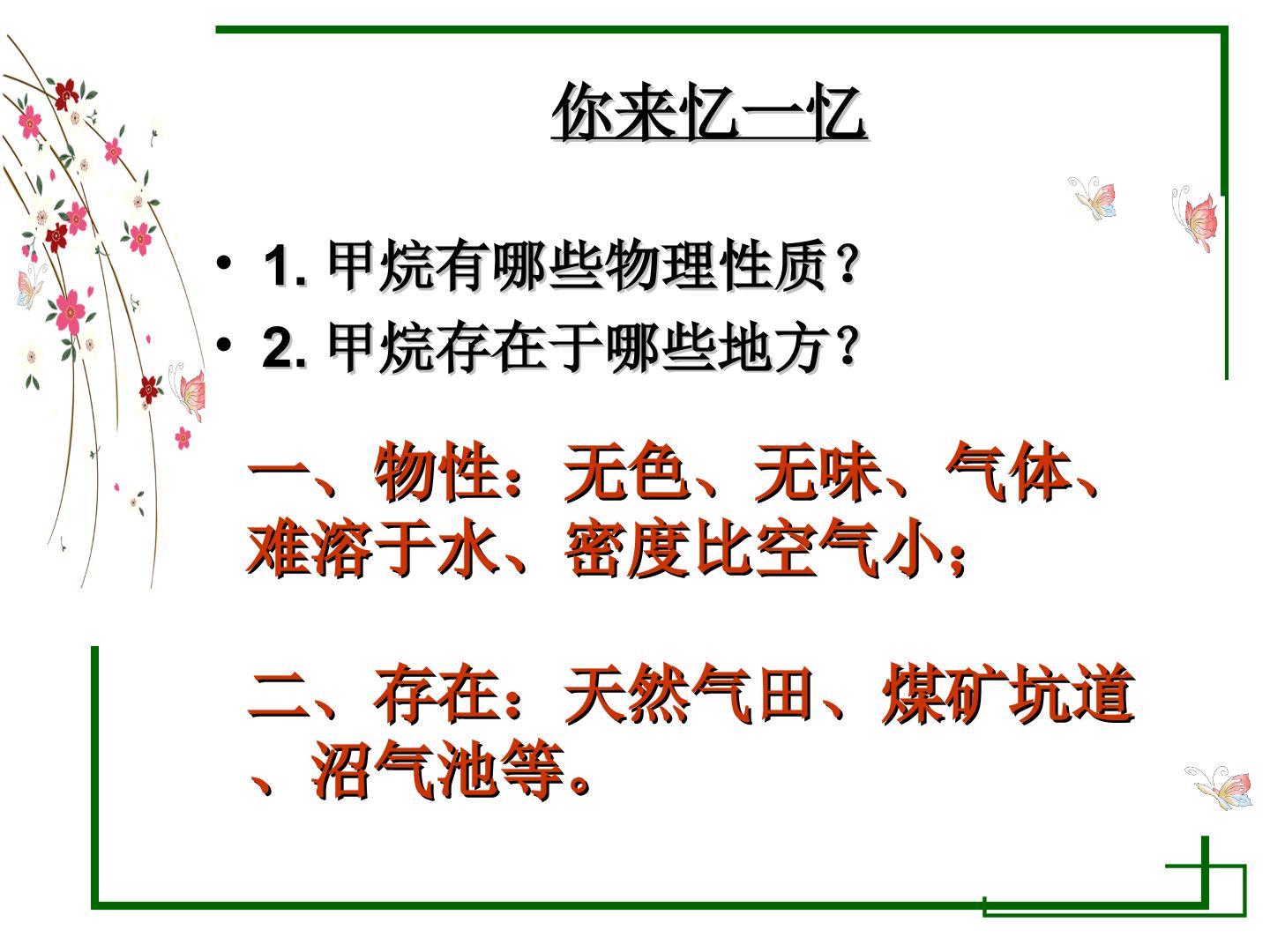 你来忆一忆

• 1. 甲烷有哪些物理性质？
• 2. 甲烷存在于哪些地方？

一、物性：无色、无味、气体、难溶于水、密度比空气小；

二、存在：天然气田、煤矿坑道、沼气池等。